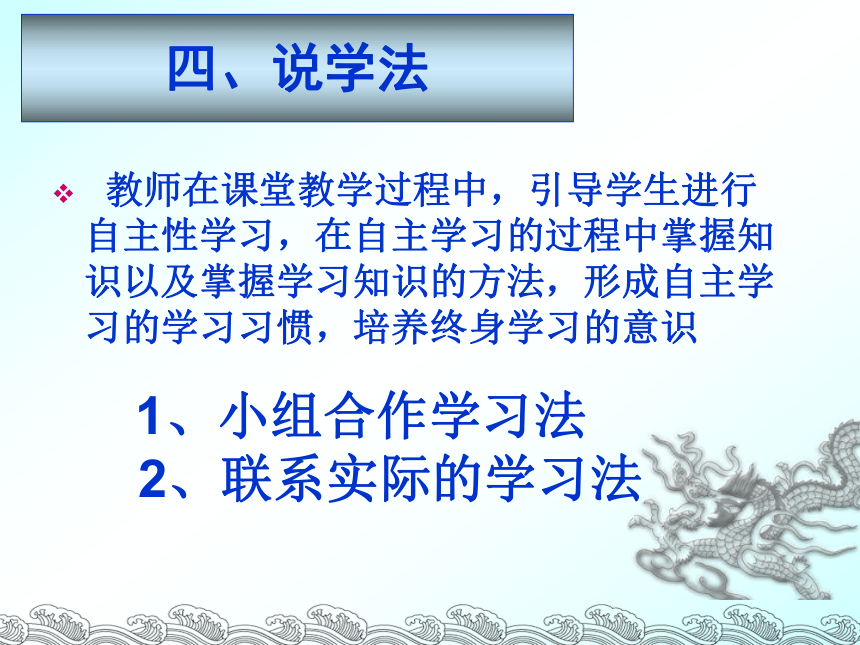 四、说学法

❖ 教师在课堂教学过程中，引导学生进行自主性学习，在自主学习的过程中掌握知识以及掌握学习知识的方法，形成自主学习的学习习惯，培养终身学习的意识

1、小组合作学习法
2、联系实际的学习法